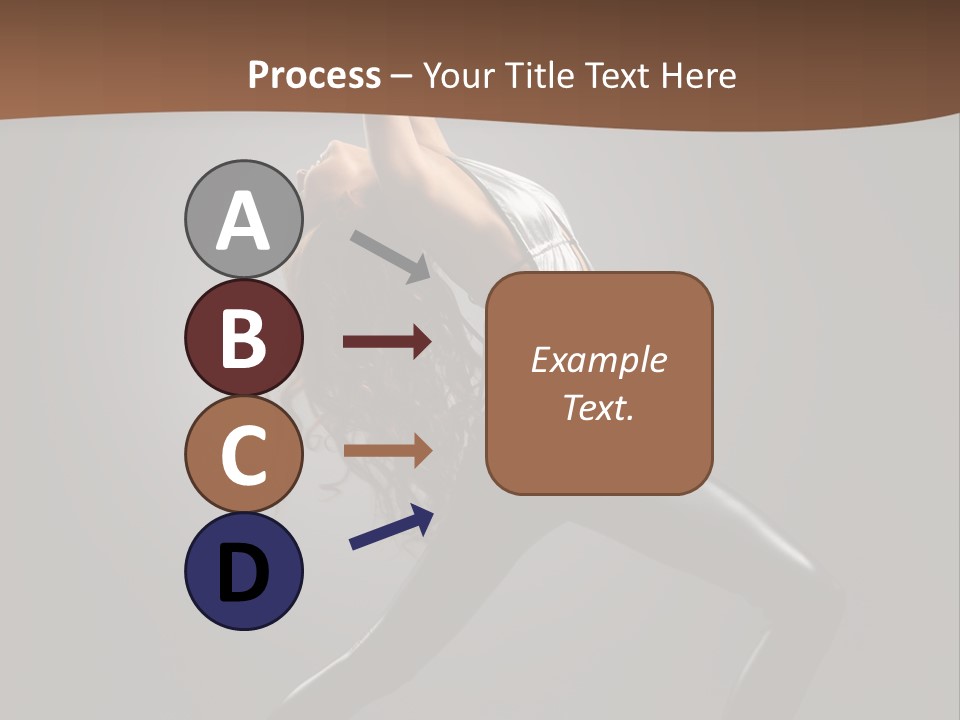 Process – Your Title Text Here

A

B

C

D

Example Text.